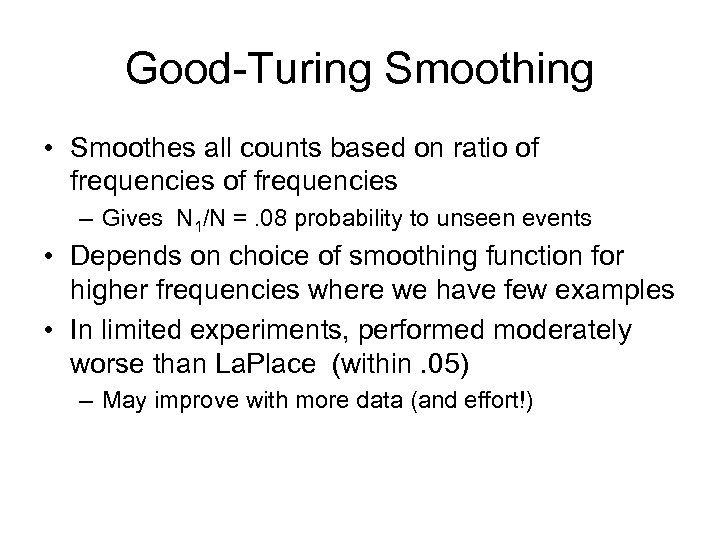 Good-Turing Smoothing

• Smoothes all counts based on ratio of frequencies of frequencies

– Gives $N_1/N = .08$ probability to unseen events

• Depends on choice of smoothing function for higher frequencies where we have few examples

• In limited experiments, performed moderately worse than LaPlace (within .05)

– May improve with more data (and effort!)